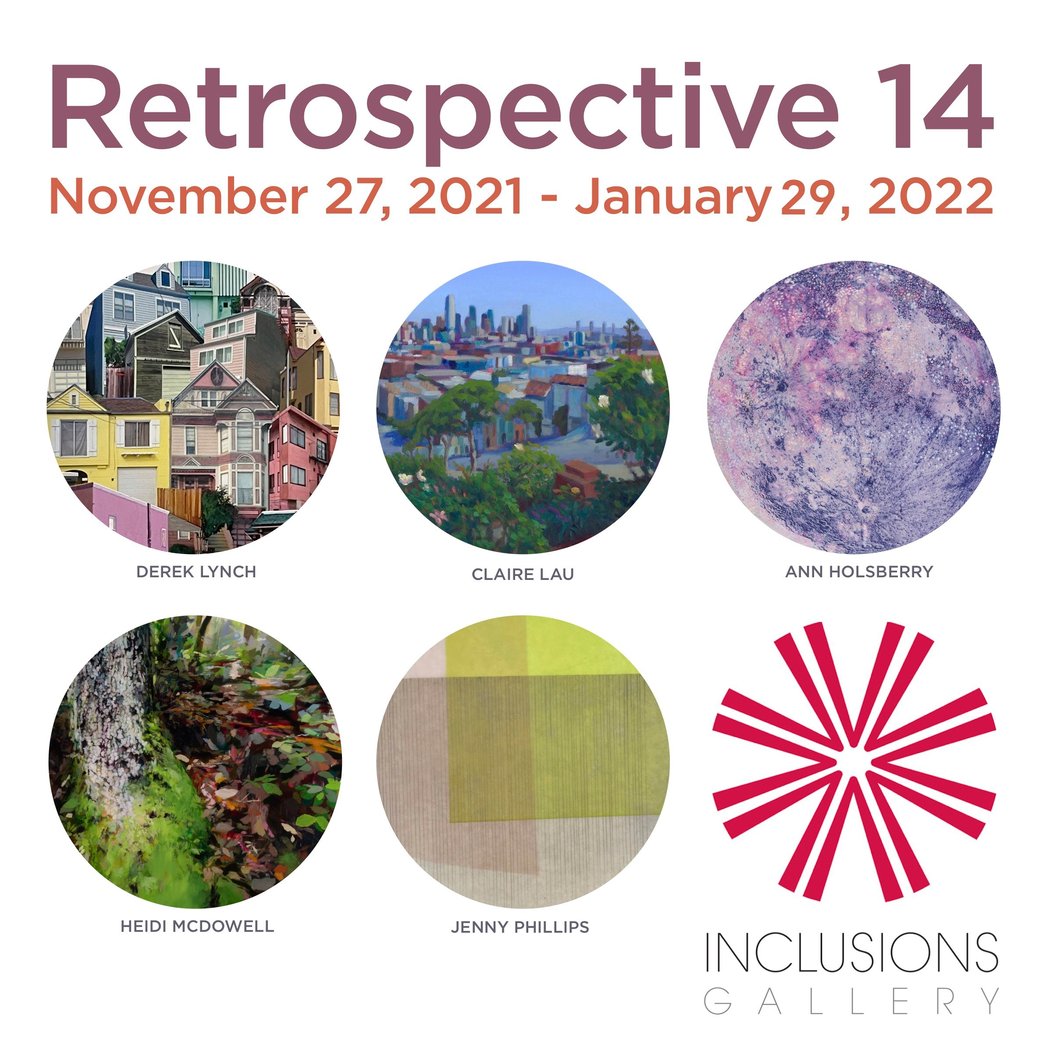 Retrospective 14
November 27, 2021 - January 29, 2022

DEREK LYNCH

CLAIRE LAU

ANN HOLSBERRY

HEIDI MCDOWELL

JENNY PHILLIPS

INCLUSIONS
GALLERY